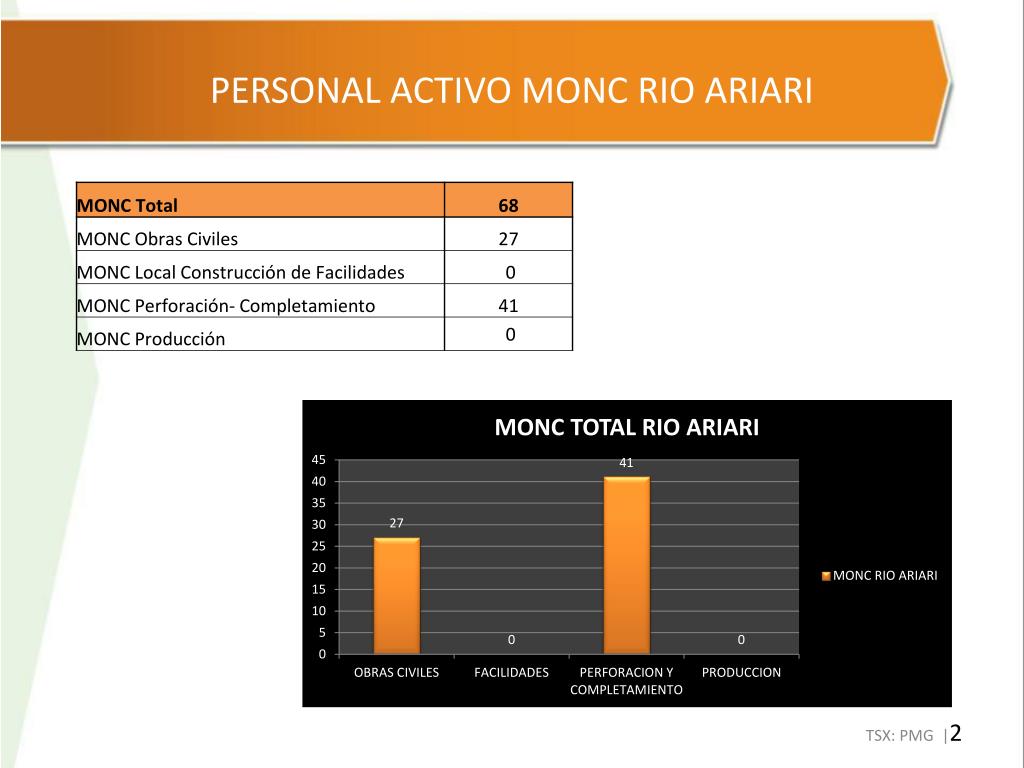 PERSONAL ACTIVO MONC RIO ARIARI

| MONC Total | 68 |
|---|---|
| MONC Obras Civiles | 27 |
| MONC Local Construcción de Facilidades | 0 |
| MONC Perforación- Completamiento | 41 |
| MONC Producción | 0 |

MONC TOTAL RIO ARIARI

45
40
35
30
25
20
15
10
5
0

27
0
41
0

OBRAS CIVILES
FACILIDADES
PERFORACION Y COMPLETAMIENTO
PRODUCCION

MONC RIO ARIARI

TSX: PMG |2